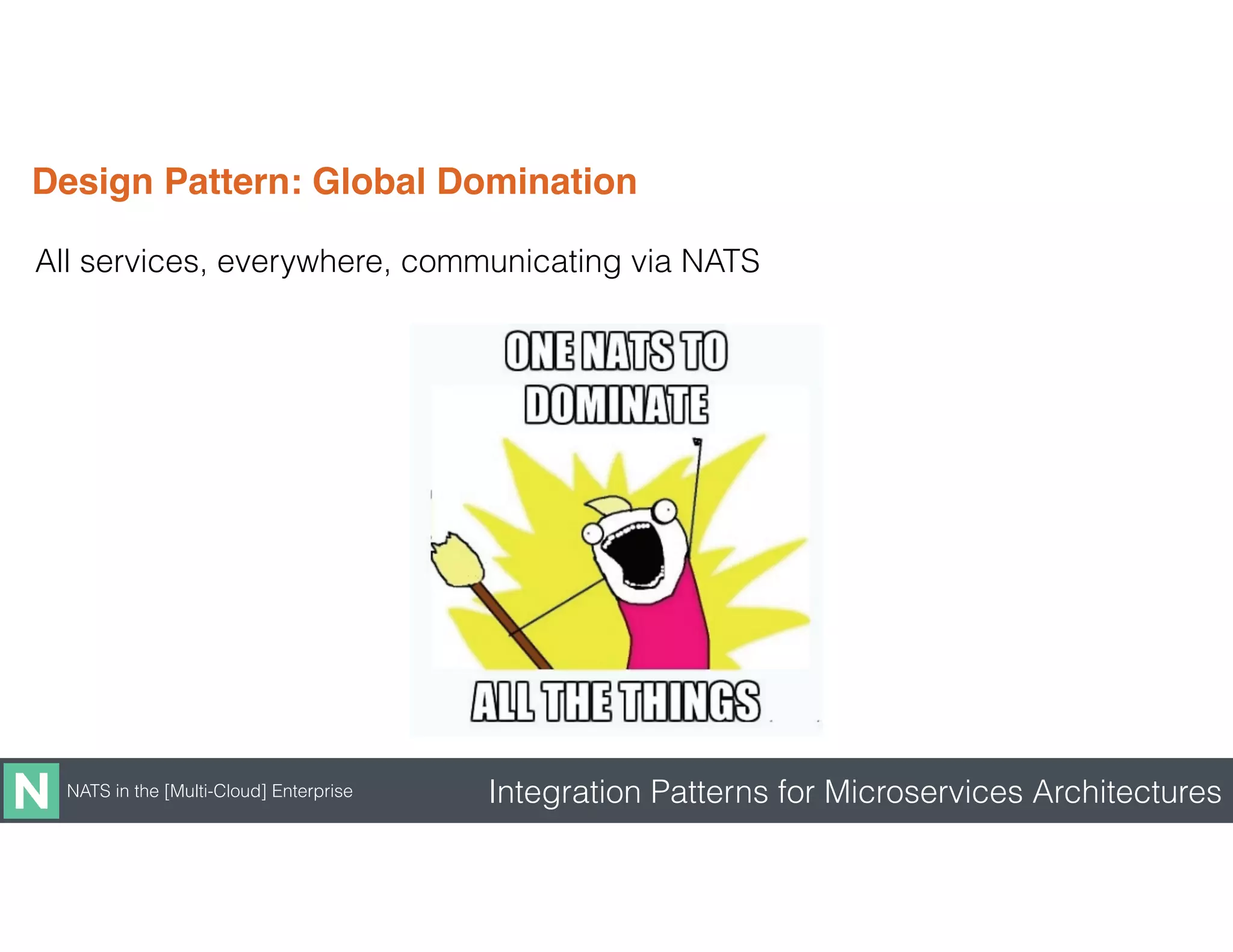 Design Pattern: Global Domination

All services, everywhere, communicating via NATS

ONE NATS TO DOMINATE

ALL THE THINGS

N

NATS in the [Multi-Cloud] Enterprise

Integration Patterns for Microservices Architectures